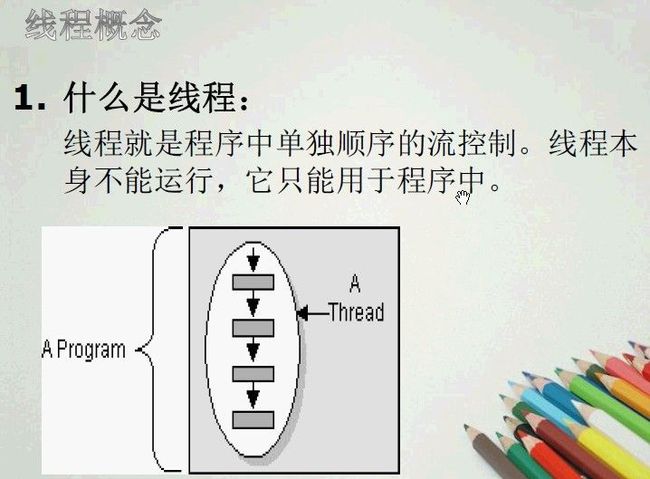 线程概念

1. 什么是线程：

线程就是程序中单独顺序的流控制。线程本身不能运行，它只能用于程序中。

A Program

A Thread